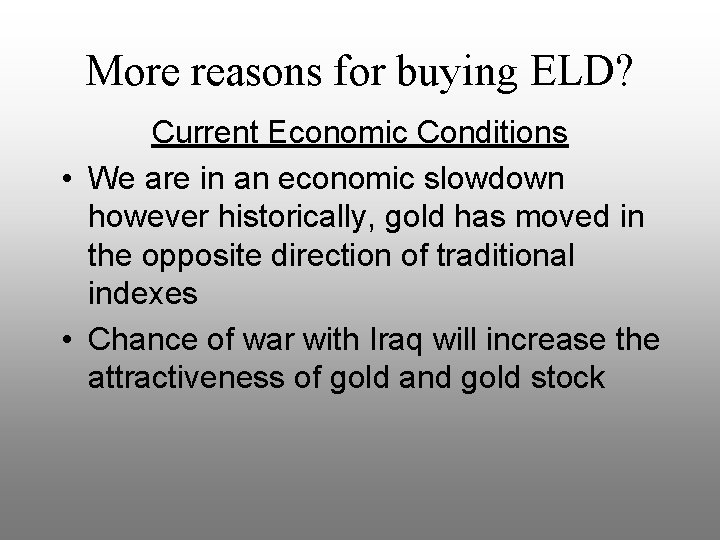 More reasons for buying ELD?

Current Economic Conditions

• We are in an economic slowdown however historically, gold has moved in the opposite direction of traditional indexes

• Chance of war with Iraq will increase the attractiveness of gold and gold stock